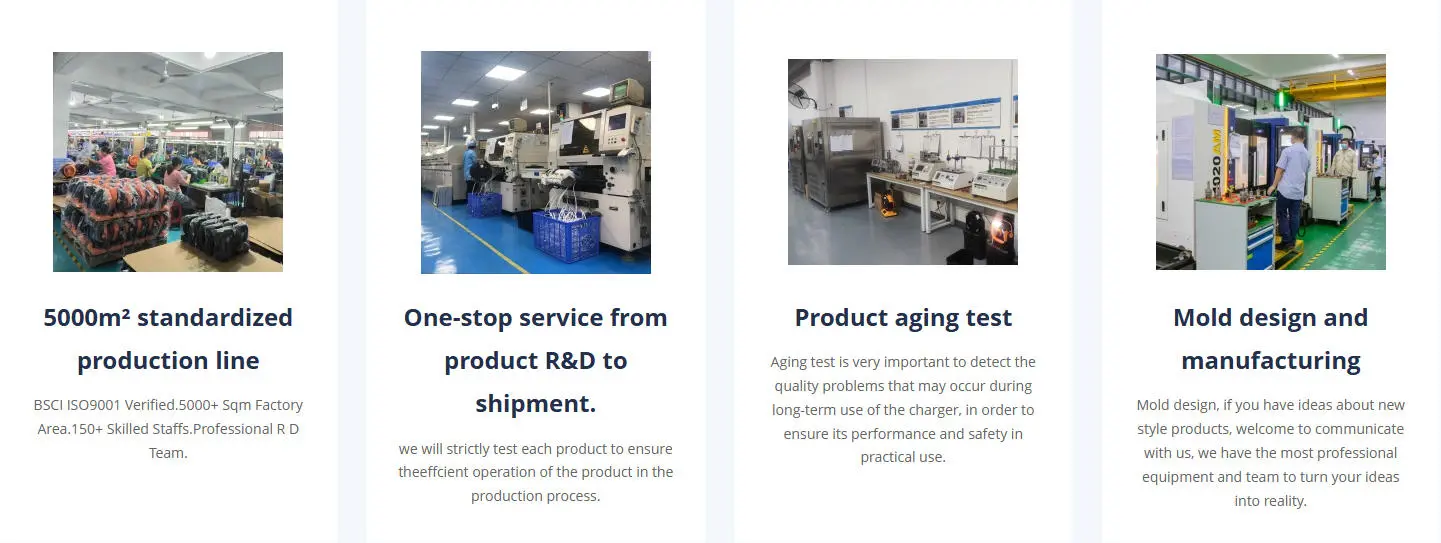 5000m² standardized production line

BSCI ISO9001 Verified.5000+ Sqm Factory Area.150+ Skilled Staffs.Professional R D Team.

One-stop service from product R&D to shipment.

we will strictly test each product to ensure theeffcient operation of the product in the production process.

Product aging test

Aging test is very important to detect the quality problems that may occur during long-term use of the charger, in order to ensure its performance and safety in practical use.

Mold design and manufacturing

Mold design, if you have ideas about new style products, welcome to communicate with us, we have the most professional equipment and team to turn your ideas into reality.